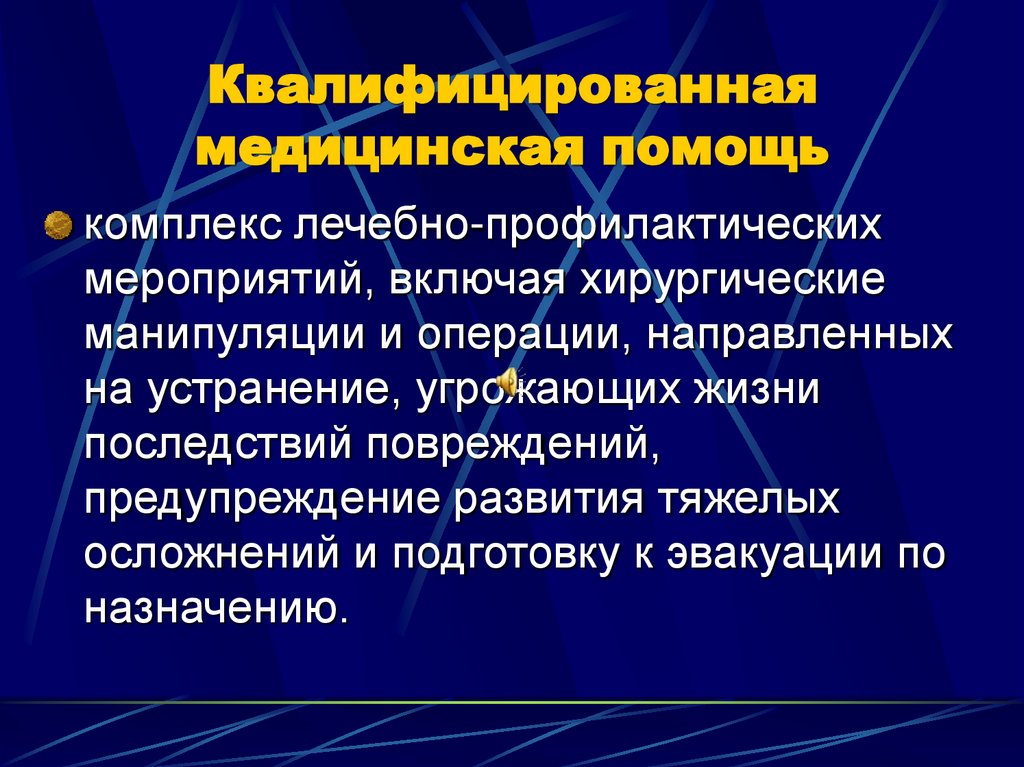 Квалифицированная медицинская помощь

комплекс лечебно-профилактических мероприятий, включая хирургические манипуляции и операции, направленных на устранение, угрожающих жизни последствий повреждений, предупреждение развития тяжелых осложнений и подготовку к эвакуации по назначению.